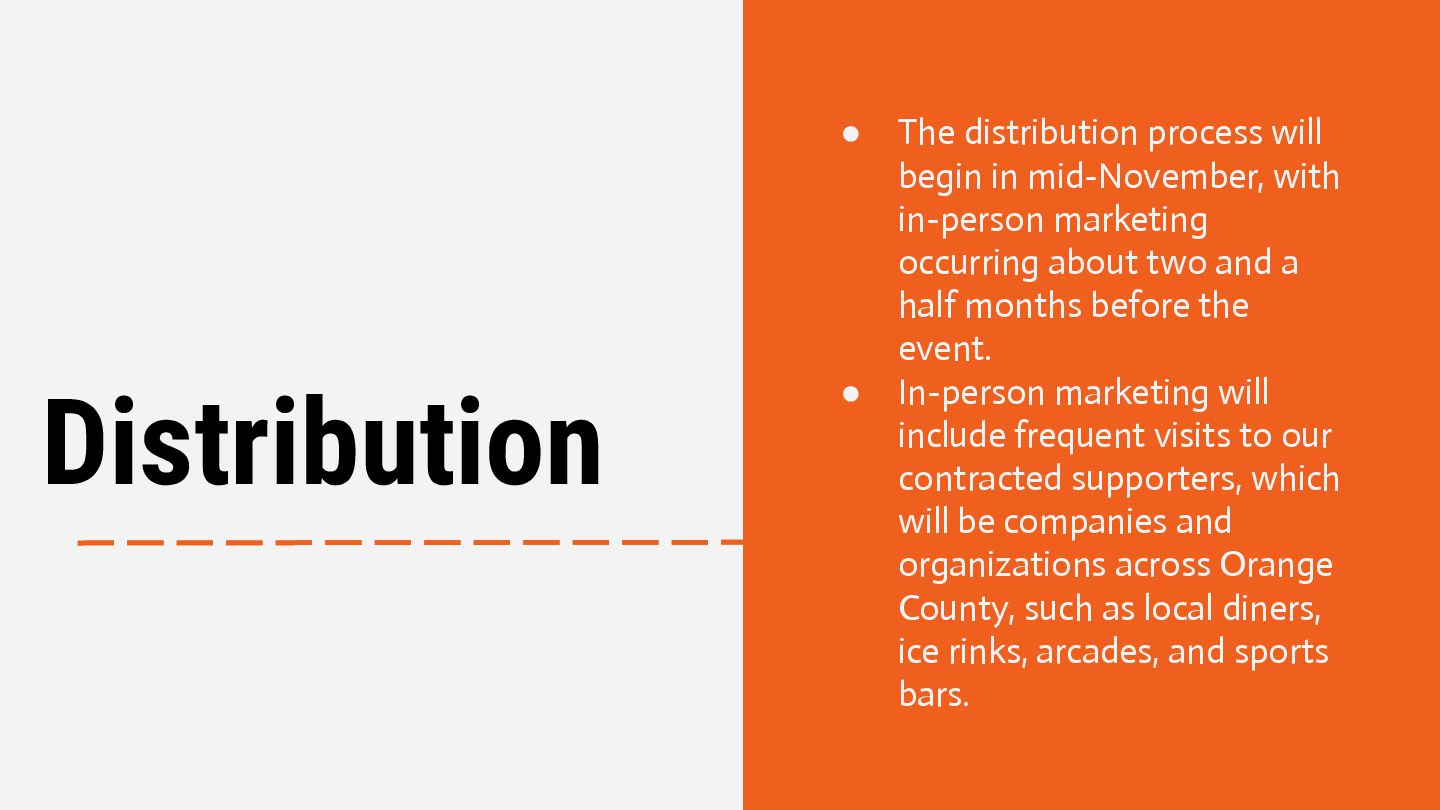 Distribution

● The distribution process will begin in mid-November, with in-person marketing occurring about two and a half months before the event.
● In-person marketing will include frequent visits to our contracted supporters, which will be companies and organizations across Orange County, such as local diners, ice rinks, arcades, and sports bars.